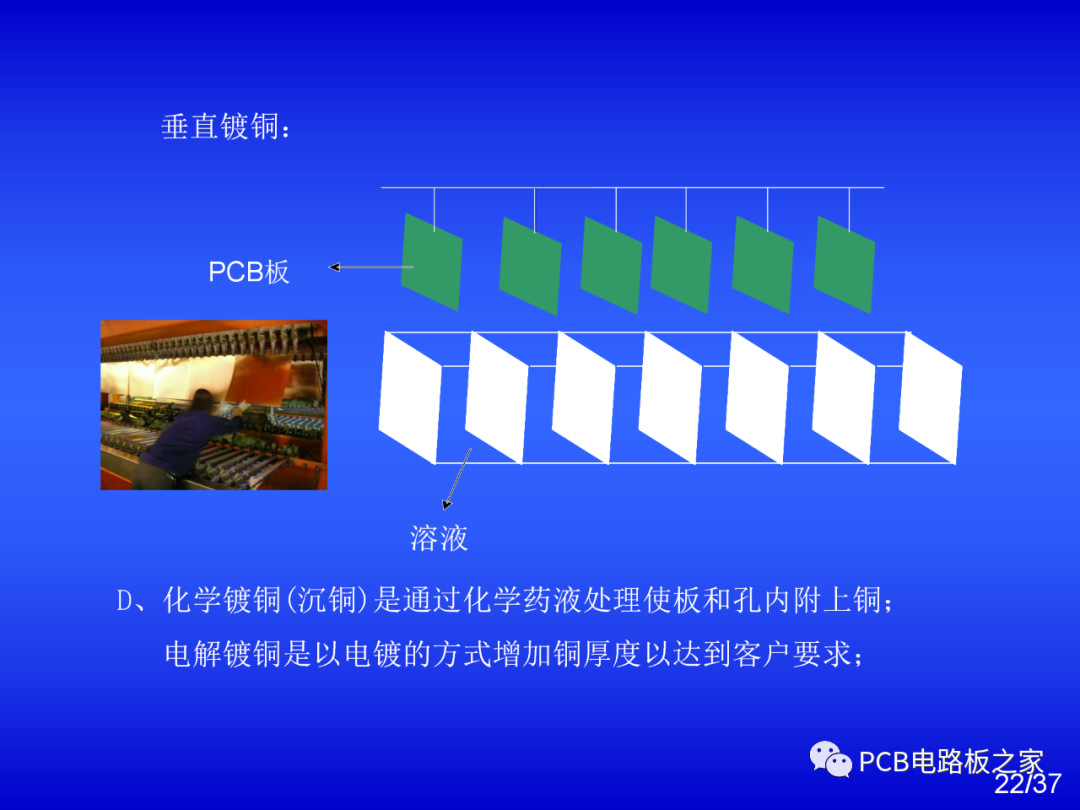 垂直镀铜：

PCB板

溶液

D、化学镀铜(沉铜)是通过化学药液处理使板和孔内附上铜;

电解镀铜是以电镀的方式增加铜厚度以达到客户要求;

22/37

PCB电路板之家